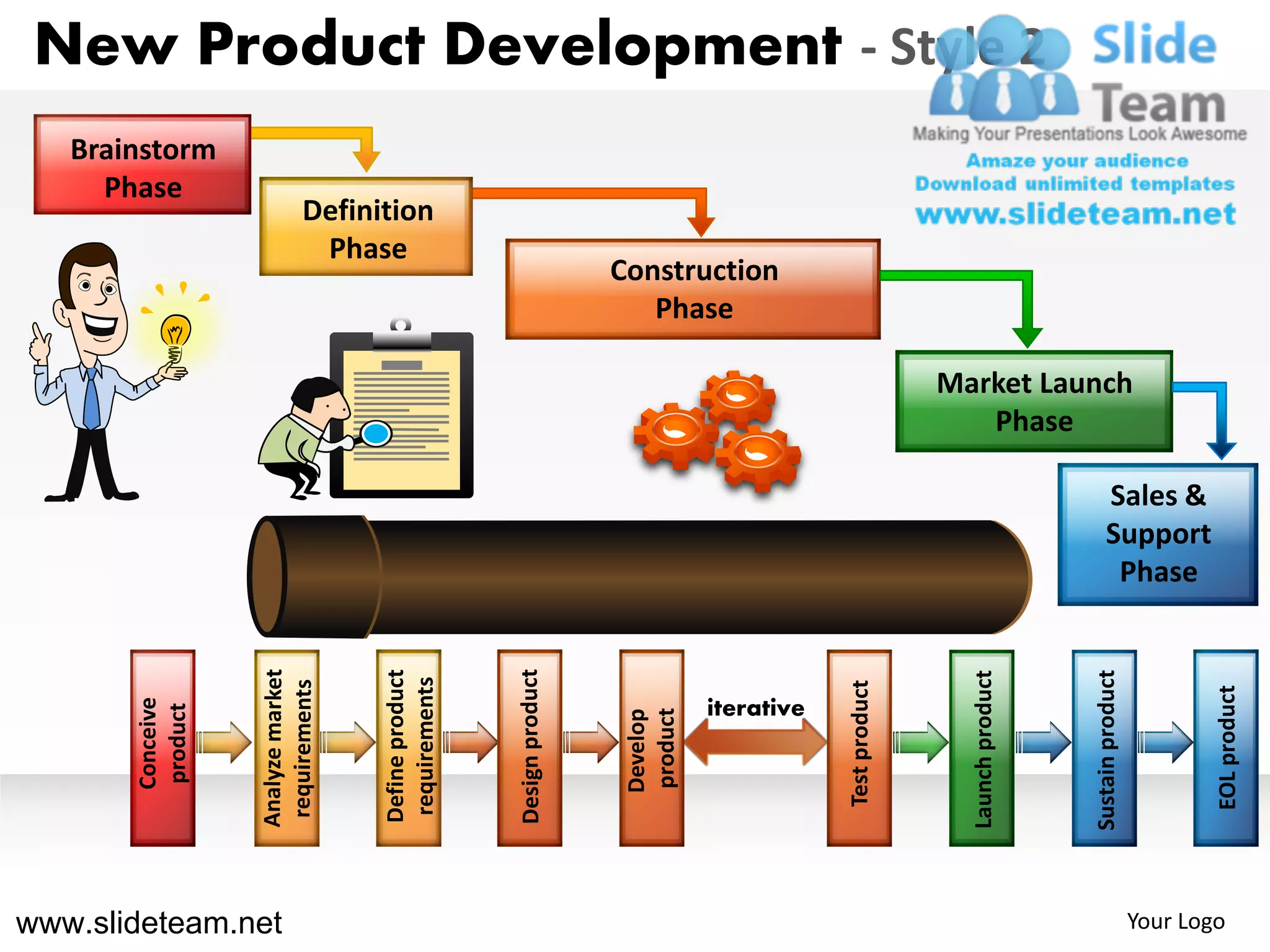 New Product Development - Style 2

Slide Team
Making Your Presentations Look Awesome
Amaze your audience
Download unlimited templates
www.slideteam.net

Brainstorm Phase

Definition Phase

Construction Phase

Market Launch Phase

Sales & Support Phase

Conceive product

Analyze market requirements

Define product requirements

Design product

Develop product

iterative

Test product

Launch product

Sustain product

EOL product

www.slideteam.net

Your Logo